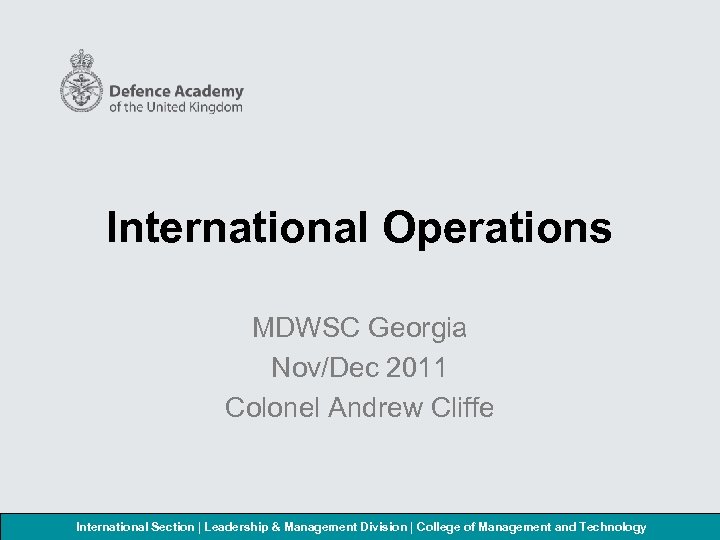 Defence Academy of the United Kingdom

International Operations

MDWSC Georgia
Nov/Dec 2011
Colonel Andrew Cliffe

International Section | Leadership & Management Division | College of Management and Technology